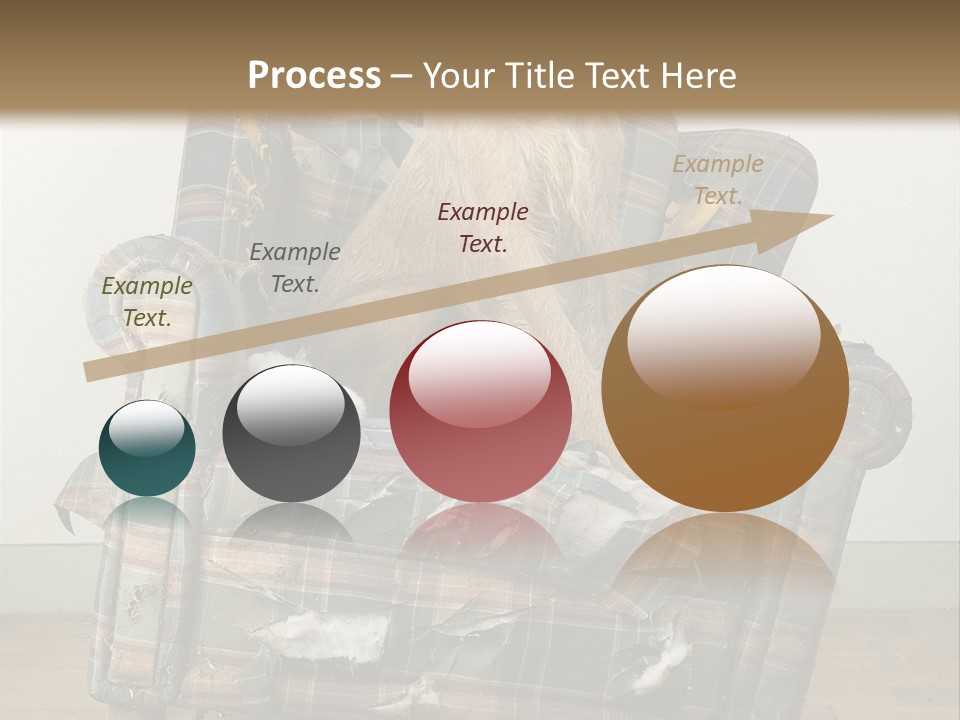 Process – Your Title Text Here

Example Text.

Example Text.

Example Text.

Example Text.